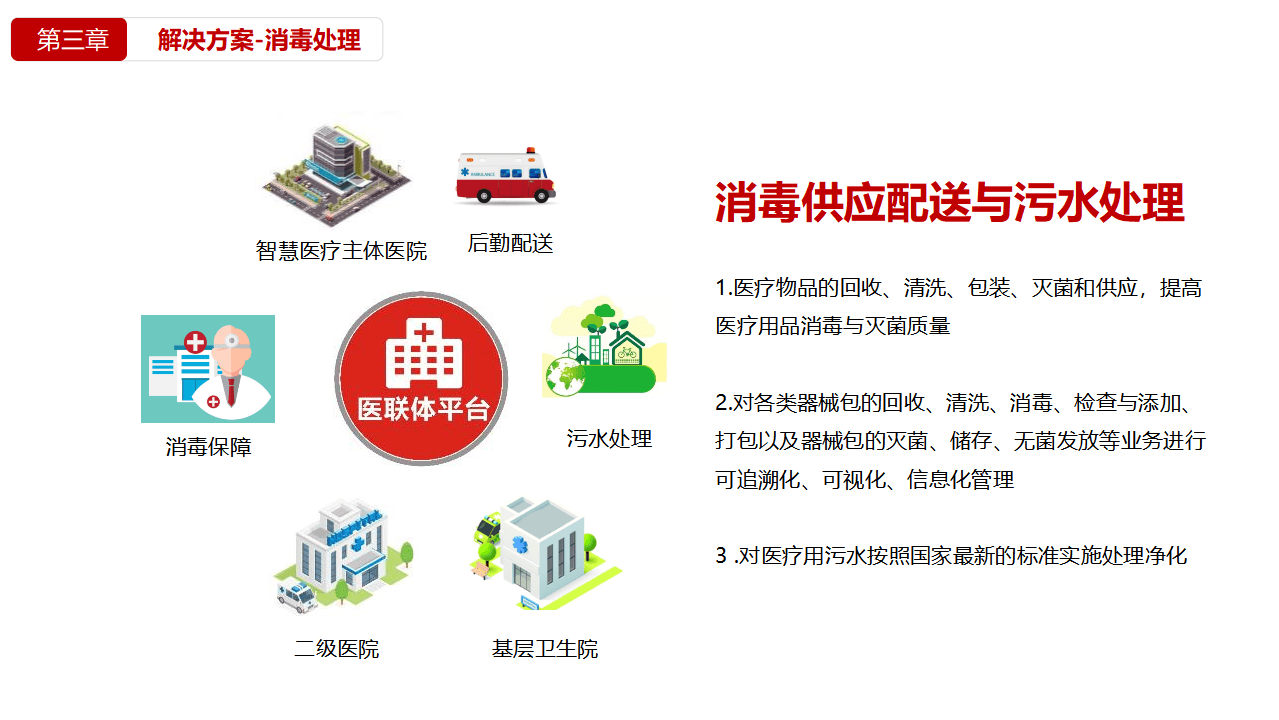 第三章 解决方案-消毒处理

智慧医疗主体医院

后勤配送

消毒保障

医联体平台

污水处理

二级医院

基层卫生院

消毒供应配送与污水处理

1.医疗物品的回收、清洗、包装、灭菌和供应，提高医疗用品消毒与灭菌质量

2.对各类器械包的回收、清洗、消毒、检查与添加、打包以及器械包的灭菌、储存、无菌发放等业务进行可追溯化、可视化、信息化管理

3 .对医疗用污水按照国家最新的标准实施处理净化